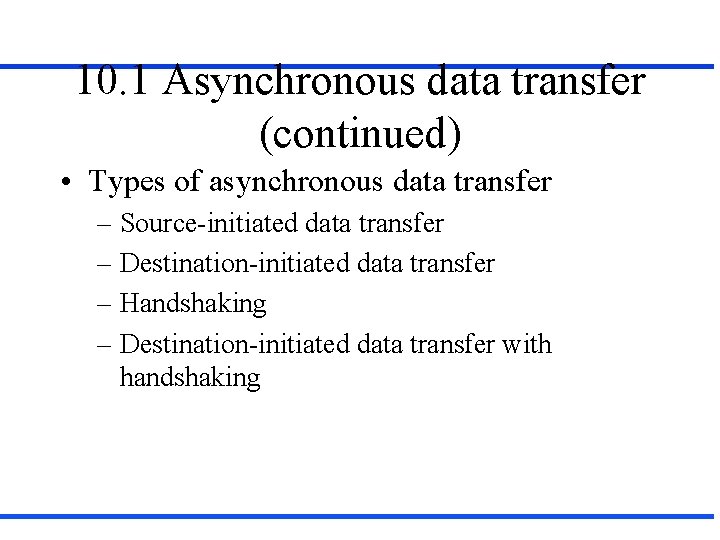 10.1 Asynchronous data transfer (continued)

• Types of asynchronous data transfer

– Source-initiated data transfer

– Destination-initiated data transfer

– Handshaking

– Destination-initiated data transfer with handshaking